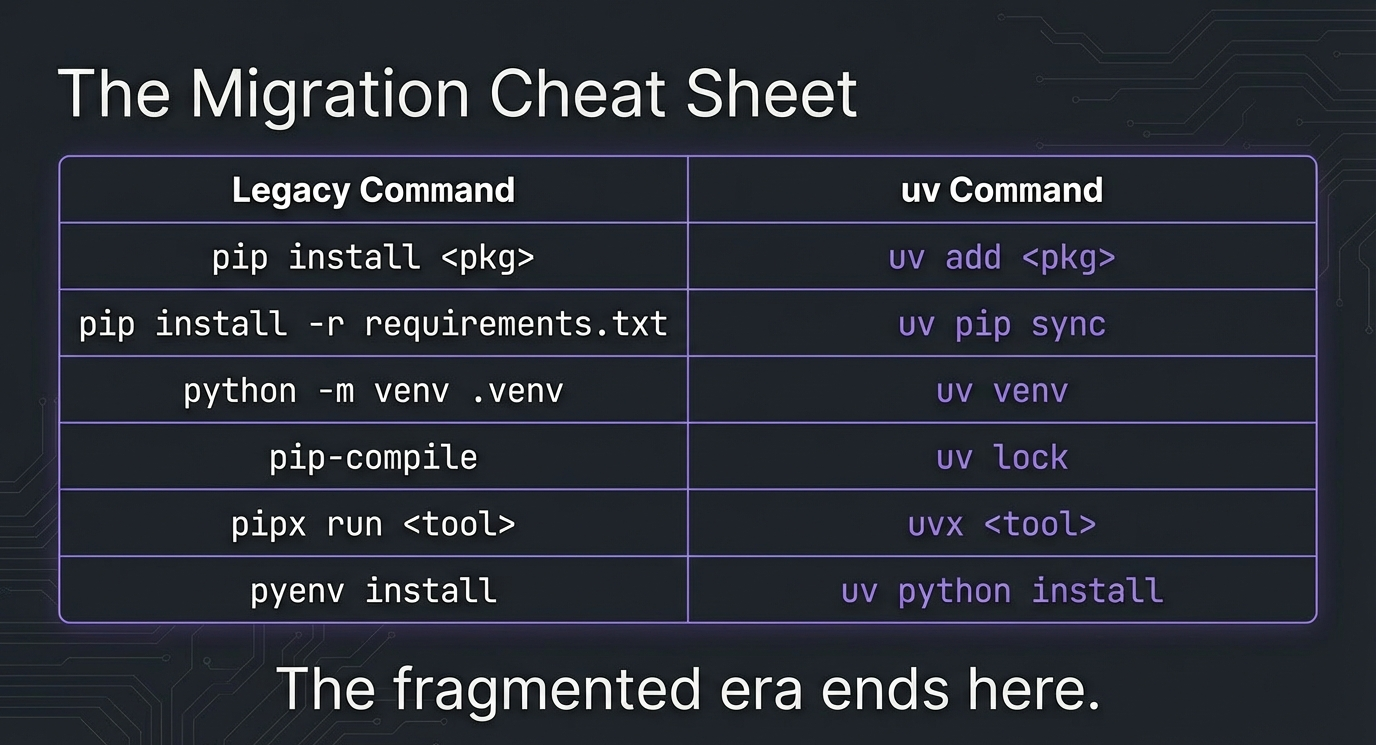 The Migration Cheat Sheet

| Legacy Command | uv Command |
|---|---|
| pip install <pkg> | uv add <pkg> |
| pip install -r requirements.txt | uv pip sync |
| python -m venv .venv | uv venv |
| pip-compile | uv lock |
| pipx run <tool> | uvx <tool> |
| pyenv install | uv python install |

The fragmented era ends here.